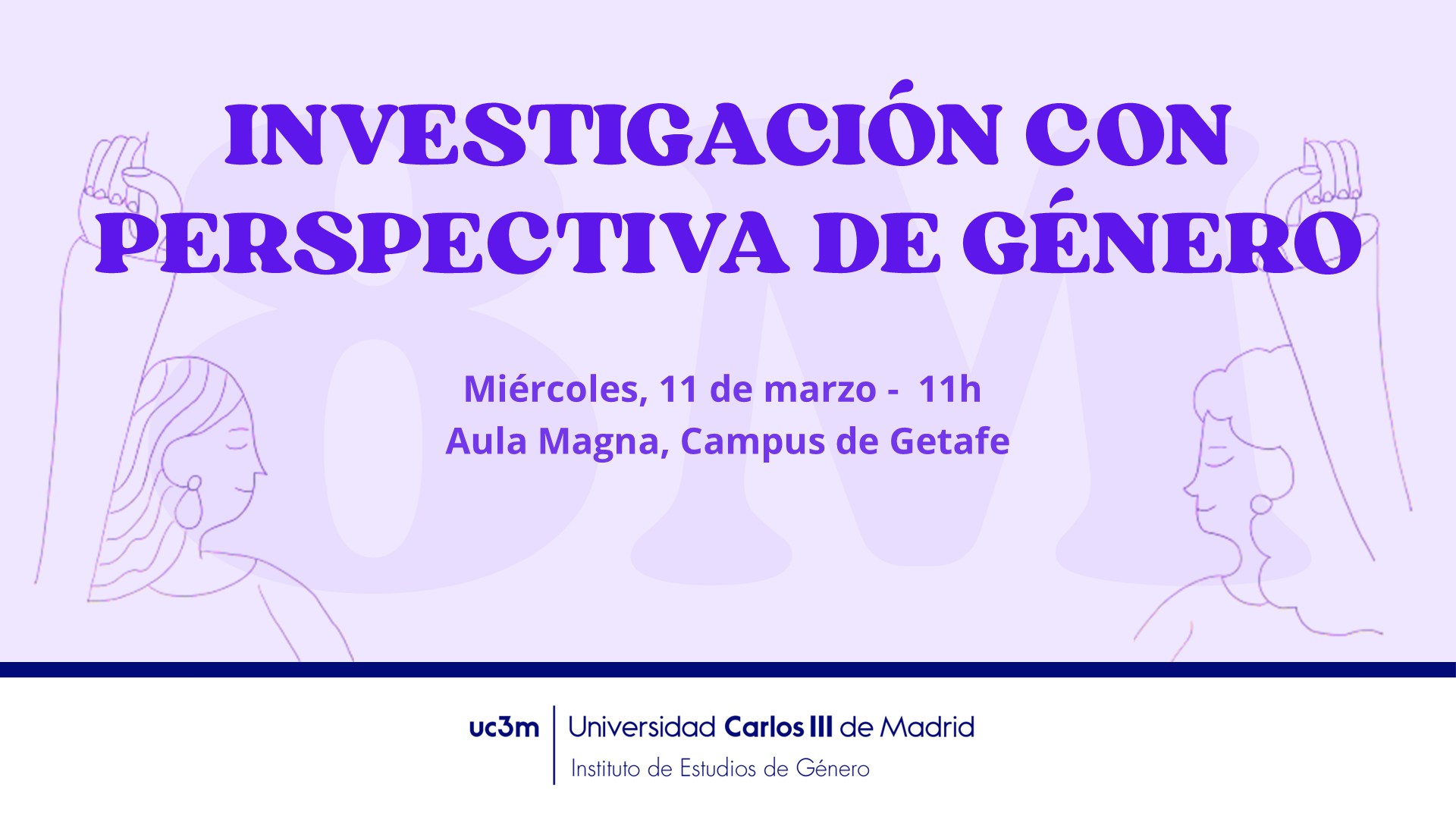 8M

INVESTIGACIÓN CON PERSPECTIVA DE GÉNERO

Miércoles, 11 de marzo - 11h
Aula Magna, Campus de Getafe

uc3m | Universidad Carlos III de Madrid
Instituto de Estudios de Género